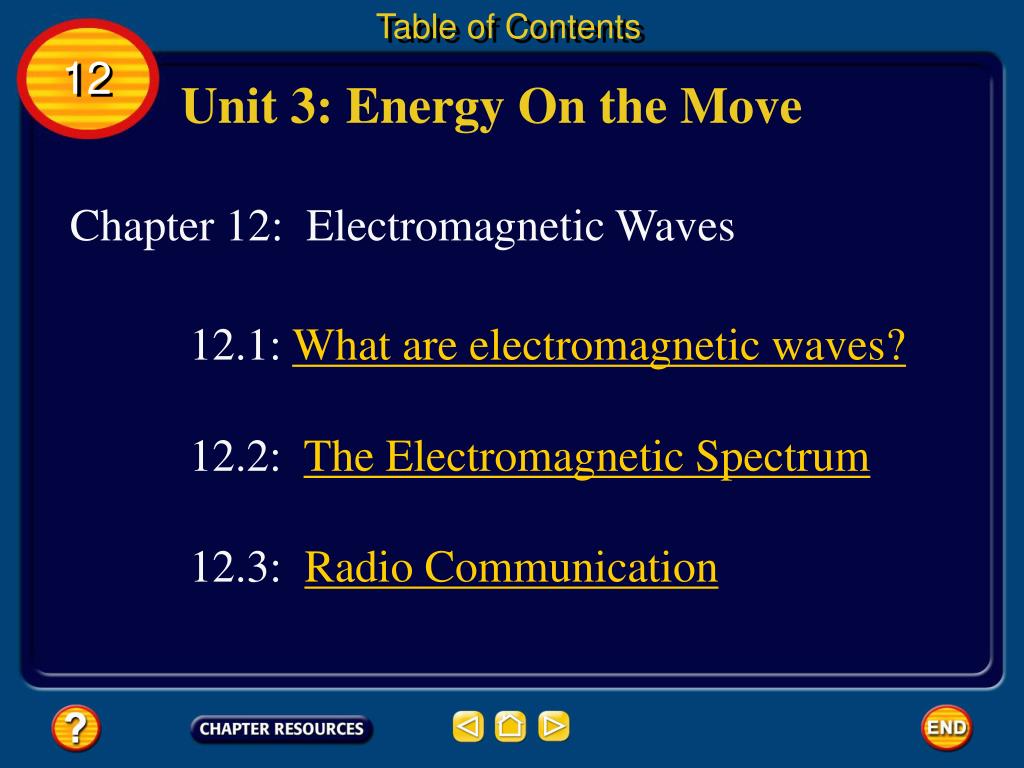 Table of Contents

12

Unit 3: Energy On the Move

Chapter 12: Electromagnetic Waves

12.1: What are electromagnetic waves?

12.2: The Electromagnetic Spectrum

12.3: Radio Communication

?

CHAPTER RESOURCES

END